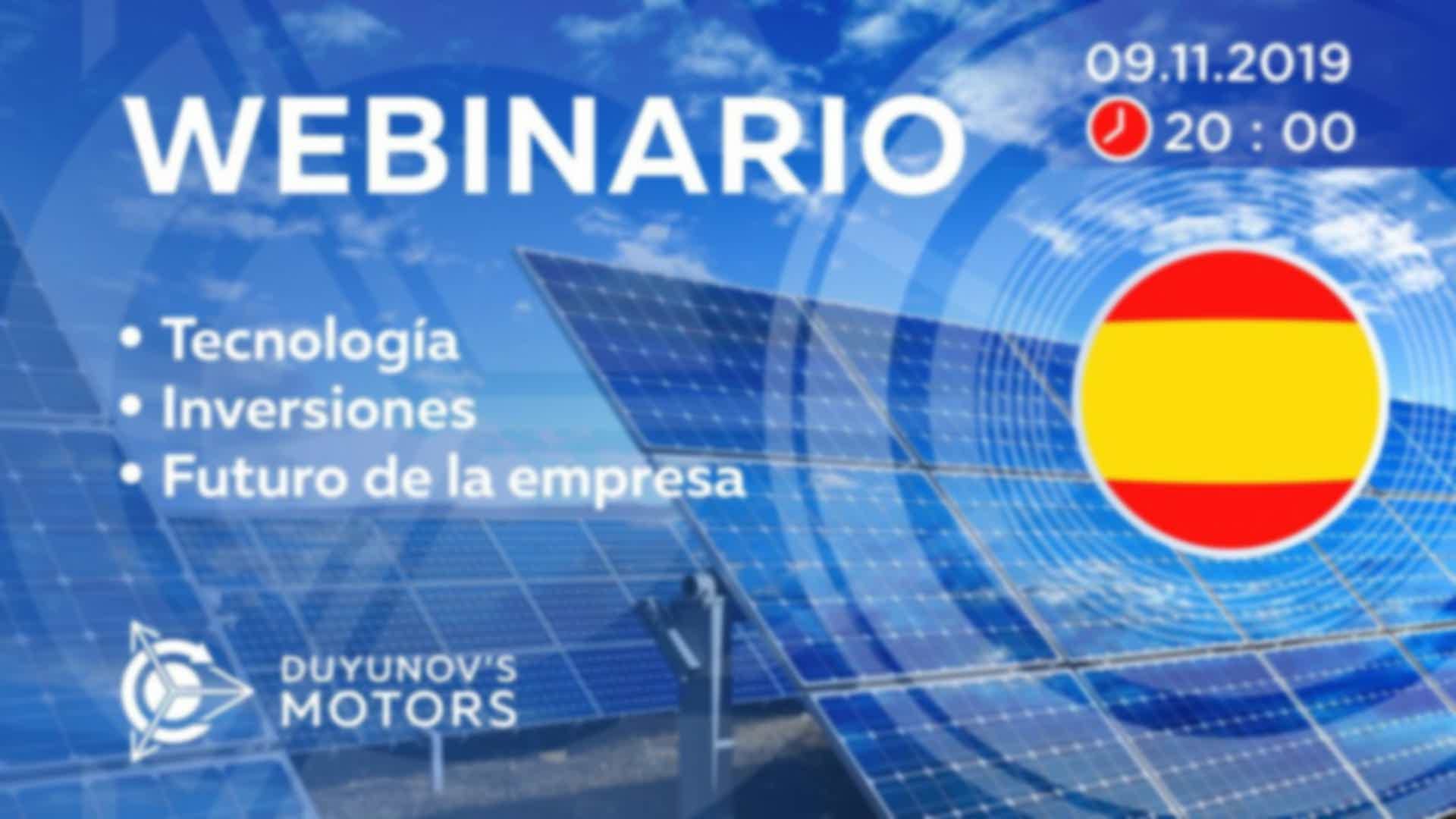 WEBINARIO

09.11.2019
20 : 00

• Tecnología
• Inversiones
• Futuro de la empresa

DUYUNOV'S MOTORS